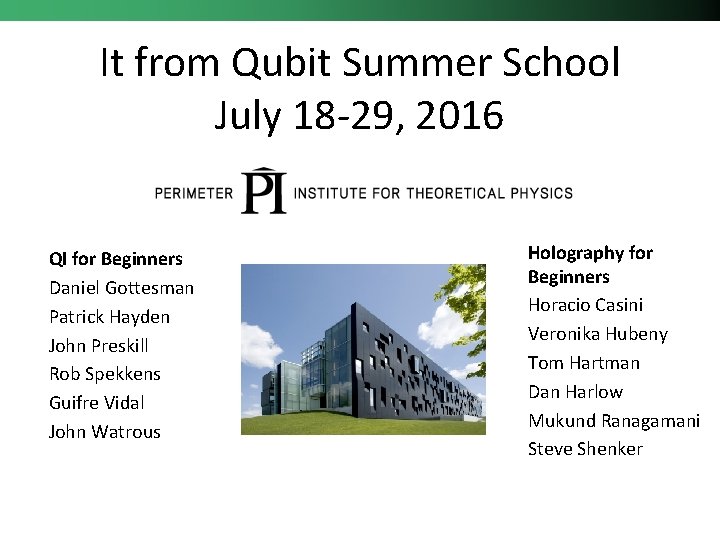 It from Qubit Summer School
July 18-29, 2016

PERIMETER PI INSTITUTE FOR THEORETICAL PHYSICS

QI for Beginners
Daniel Gottesman
Patrick Hayden
John Preskill
Rob Spekkens
Guifre Vidal
John Watrous

Holography for Beginners
Horacio Casini
Veronika Hubeny
Tom Hartman
Dan Harlow
Mukund Ranagamani
Steve Shenker